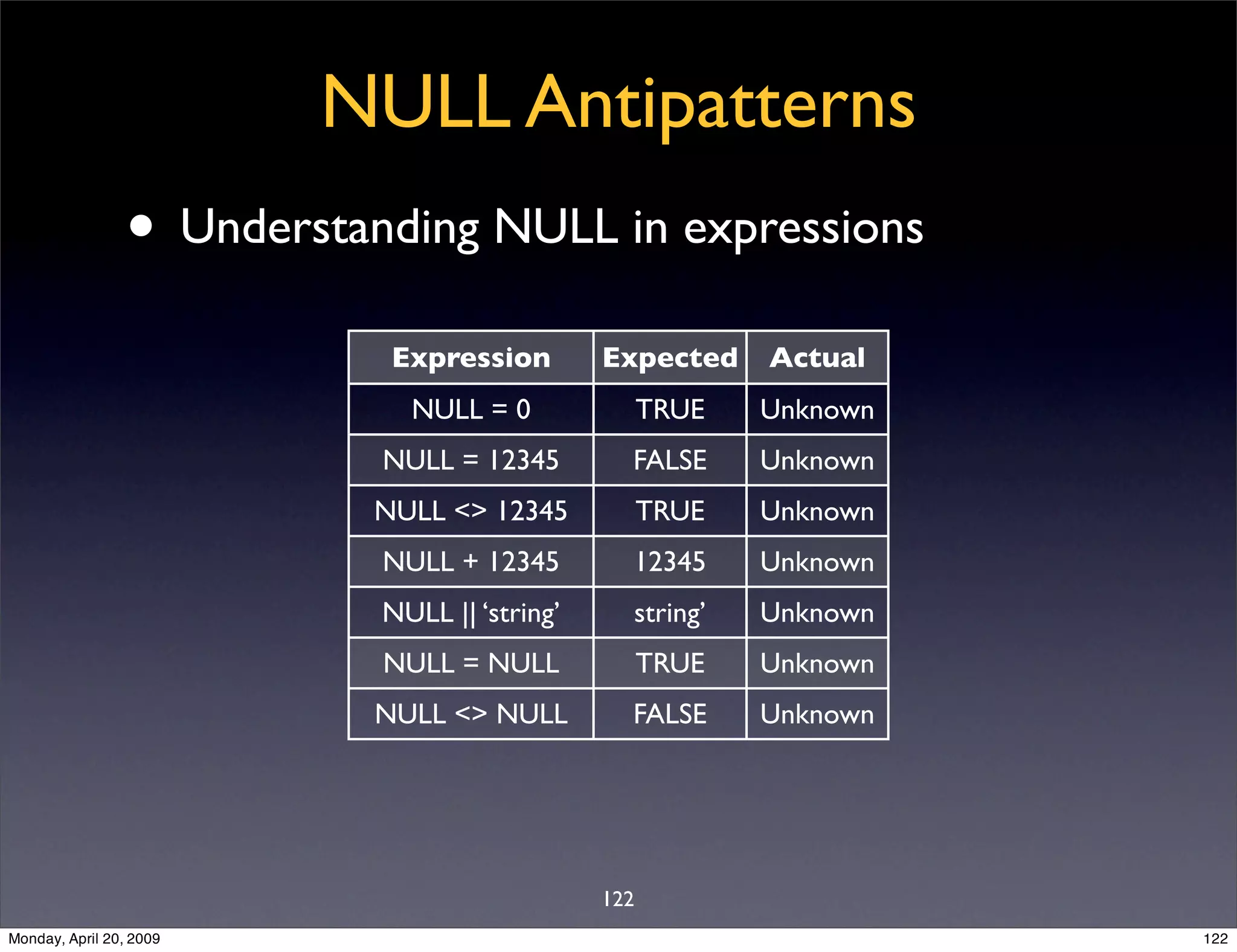 NULL Antipatterns

• Understanding NULL in expressions

| Expression | Expected | Actual |
|---|---|---|
| NULL = 0 | TRUE | Unknown |
| NULL = 12345 | FALSE | Unknown |
| NULL <> 12345 | TRUE | Unknown |
| NULL + 12345 | 12345 | Unknown |
| NULL \|\| ‘string’ | string’ | Unknown |
| NULL = NULL | TRUE | Unknown |
| NULL <> NULL | FALSE | Unknown |

122

Monday, April 20, 2009

122